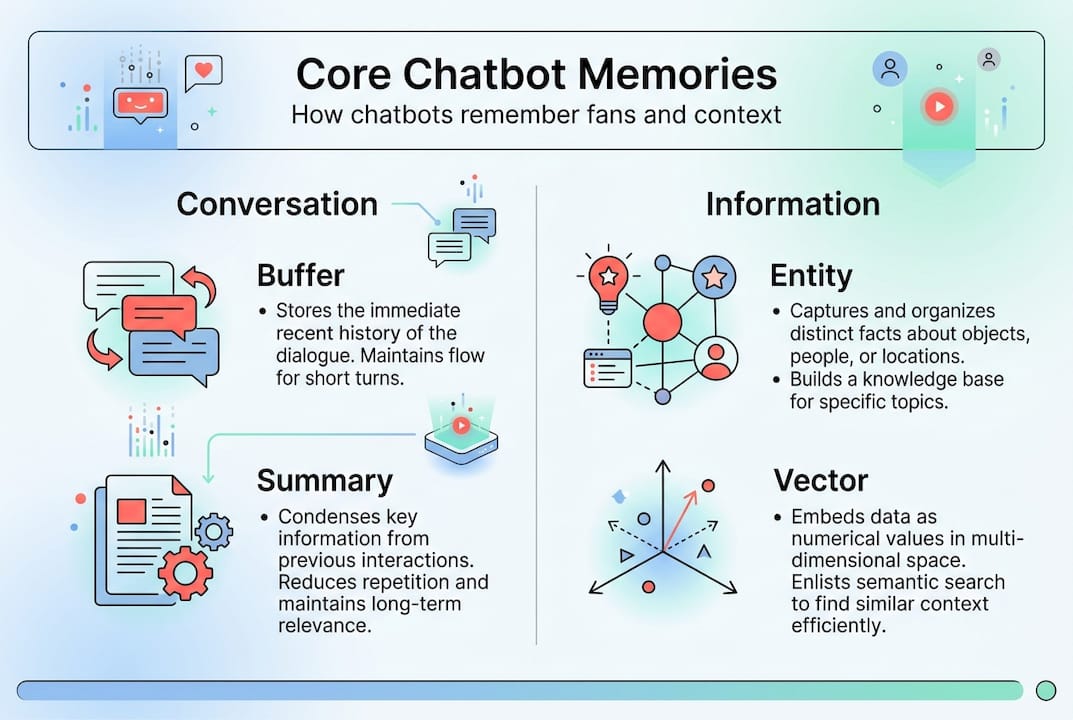 Core Chatbot Memories
How chatbots remember fans and context

Conversation

Buffer
• Stores the immediate recent history of the dialogue. Maintains flow for short turns.

Summary
• Condenses key information from previous interactions. Reduces repetition and maintains long-term relevance.

Information

Entity
• Captures and organizes distinct facts about objects, people, or locations.
• Builds a knowledge base for specific topics.

Vector
• Embeds data as numerical values in multi-dimensional space. Enlists semantic search to find similar context efficiently.